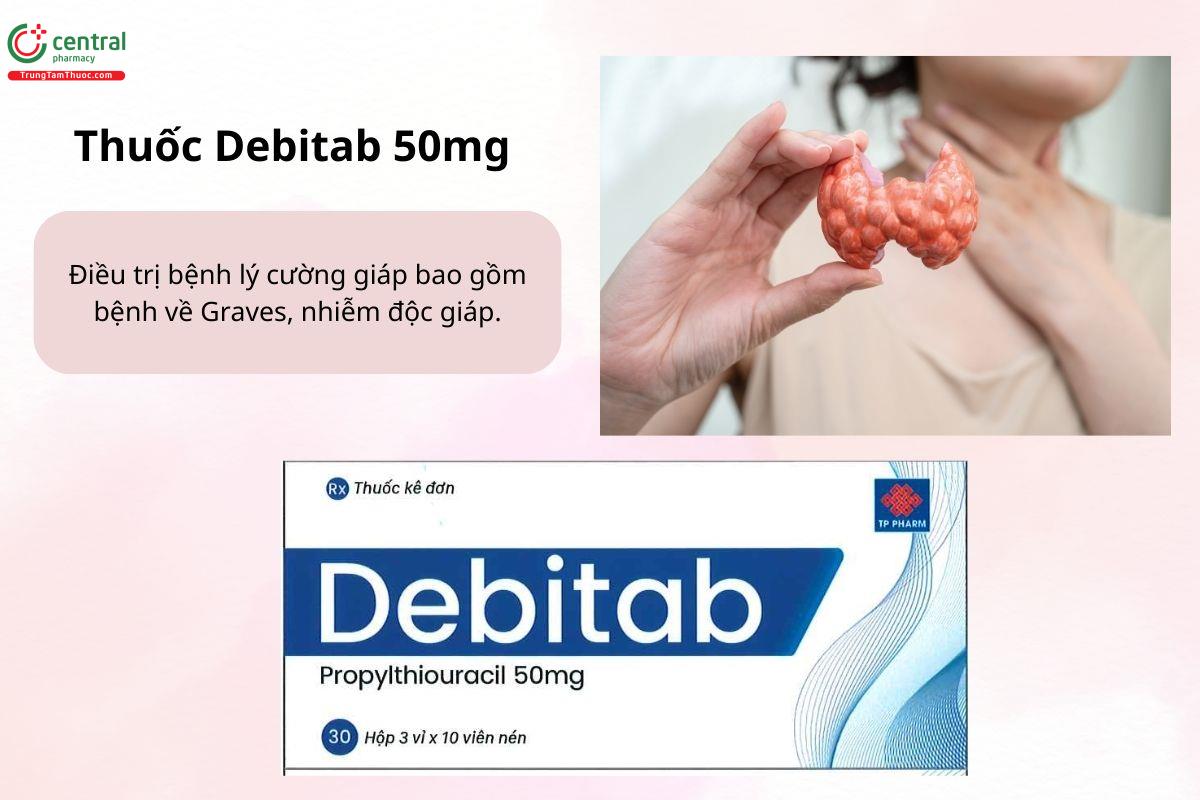 central
pharmacy
TrungTamThuoc.com

Thuốc Debitab 50mg

Điều trị bệnh lý cường giáp bao gồm bệnh về Graves, nhiễm độc giáp.

Rx Thuốc kê đơn

TP PHARM

Debitab

Propylthiouracil 50mg

30 Hộp 3 vỉ x 10 viên nén